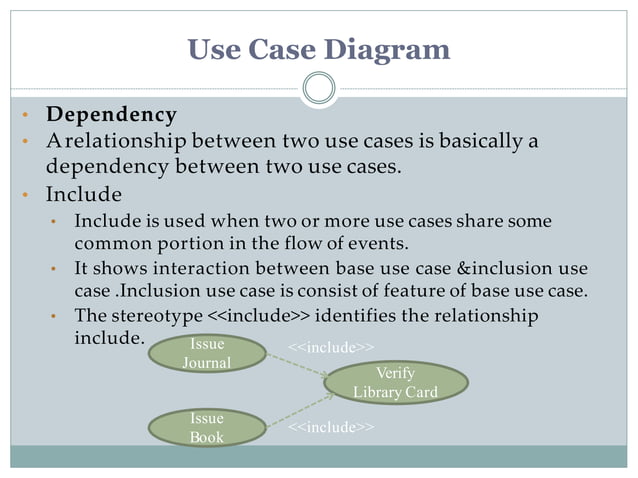 Use Case Diagram

• **Dependency**
• A relationship between two use cases is basically a dependency between two use cases.
• Include
  • Include is used when two or more use cases share some common portion in the flow of events.
  • It shows interaction between base use case &inclusion use case .Inclusion use case is consist of feature of base use case.
  • The stereotype <<include>> identifies the relationship include.

Issue Journal
<<include>>
Verify Library Card
Issue Book
<<include>>